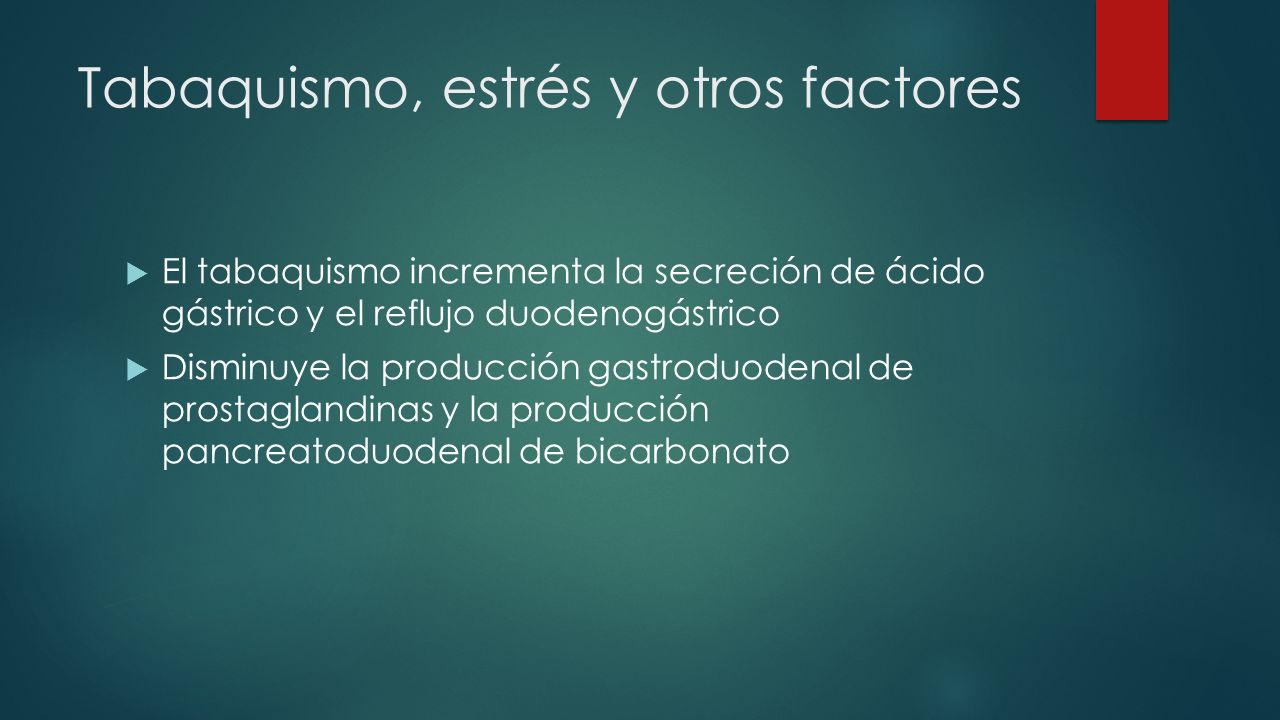 Tabaquismo, estrés y otros factores

El tabaquismo incrementa la secreción de ácido gástrico y el reflujo duodenogástrico

Disminuye la producción gastroduodenal de prostaglandinas y la producción pancreatoduodenal de bicarbonato